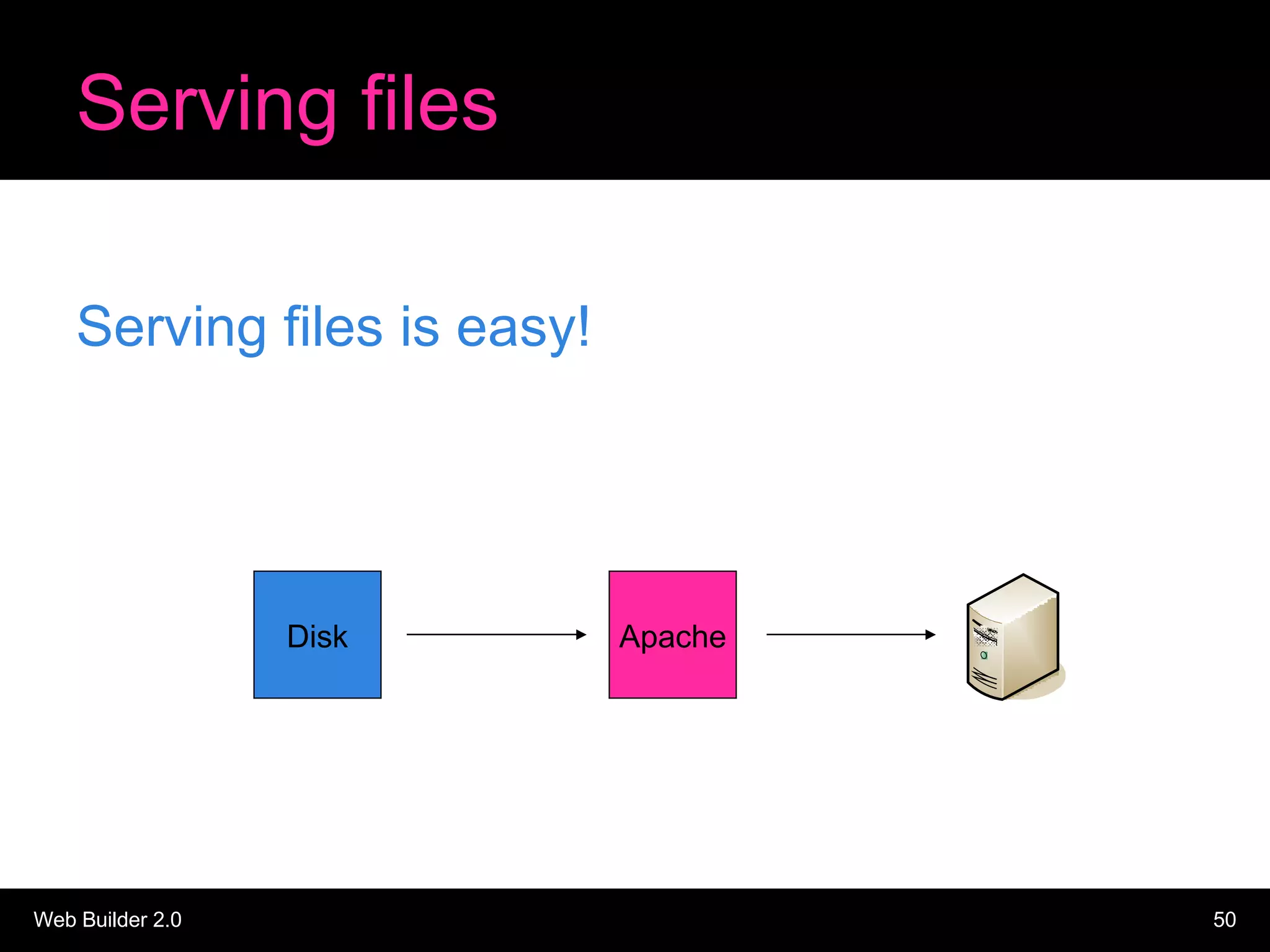 Serving files

Serving files is easy!

Disk

Apache

Web Builder 2.0

50